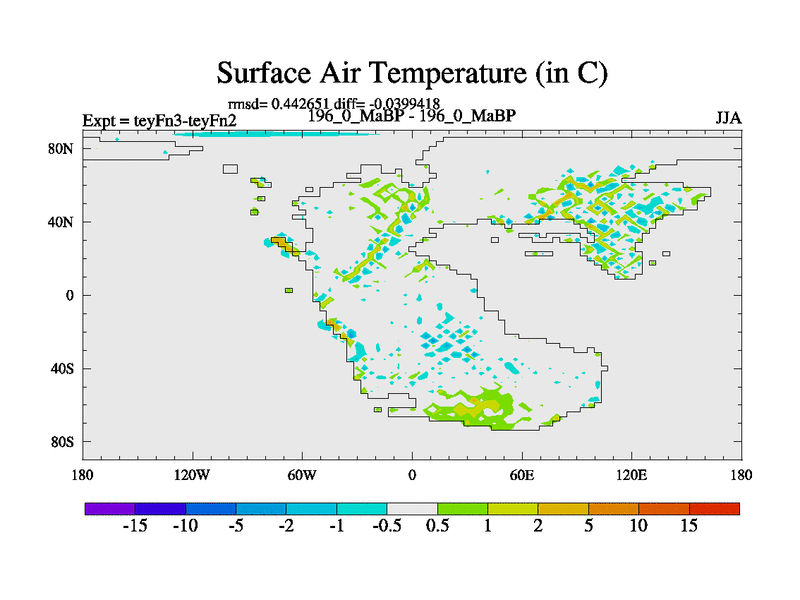 Surface Air Temperature (in C)

rmsd= 0.442651 diff= -0.0399418

Expt = teyFn3-teyFn2

196_0_MaBP - 196_0_MaBP

JJA

80N

40N

0

40S

80S

180

120W

60W

0

60E

120E

180

-15 -10 -5 -2 -1 -0.5 0.5 1 2 5 10 15